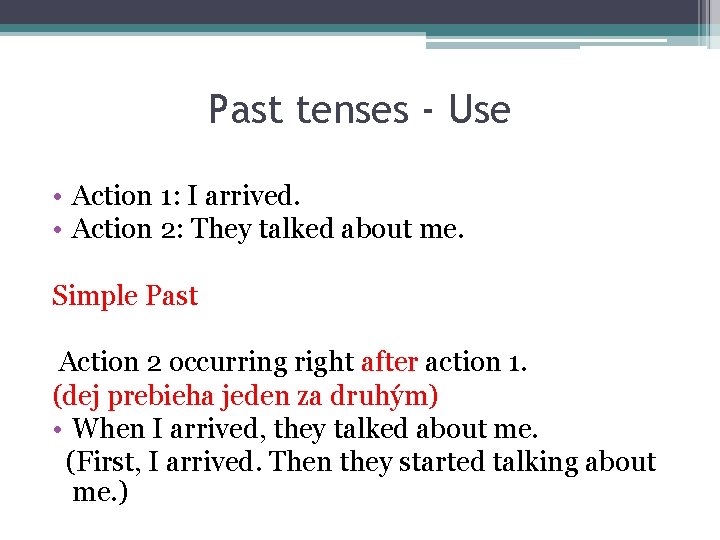 Past tenses - Use

• Action 1: I arrived.
• Action 2: They talked about me.

Simple Past

Action 2 occurring right after action 1.
(dej prebieha jeden za druhým)
• When I arrived, they talked about me.
(First, I arrived. Then they started talking about me.)